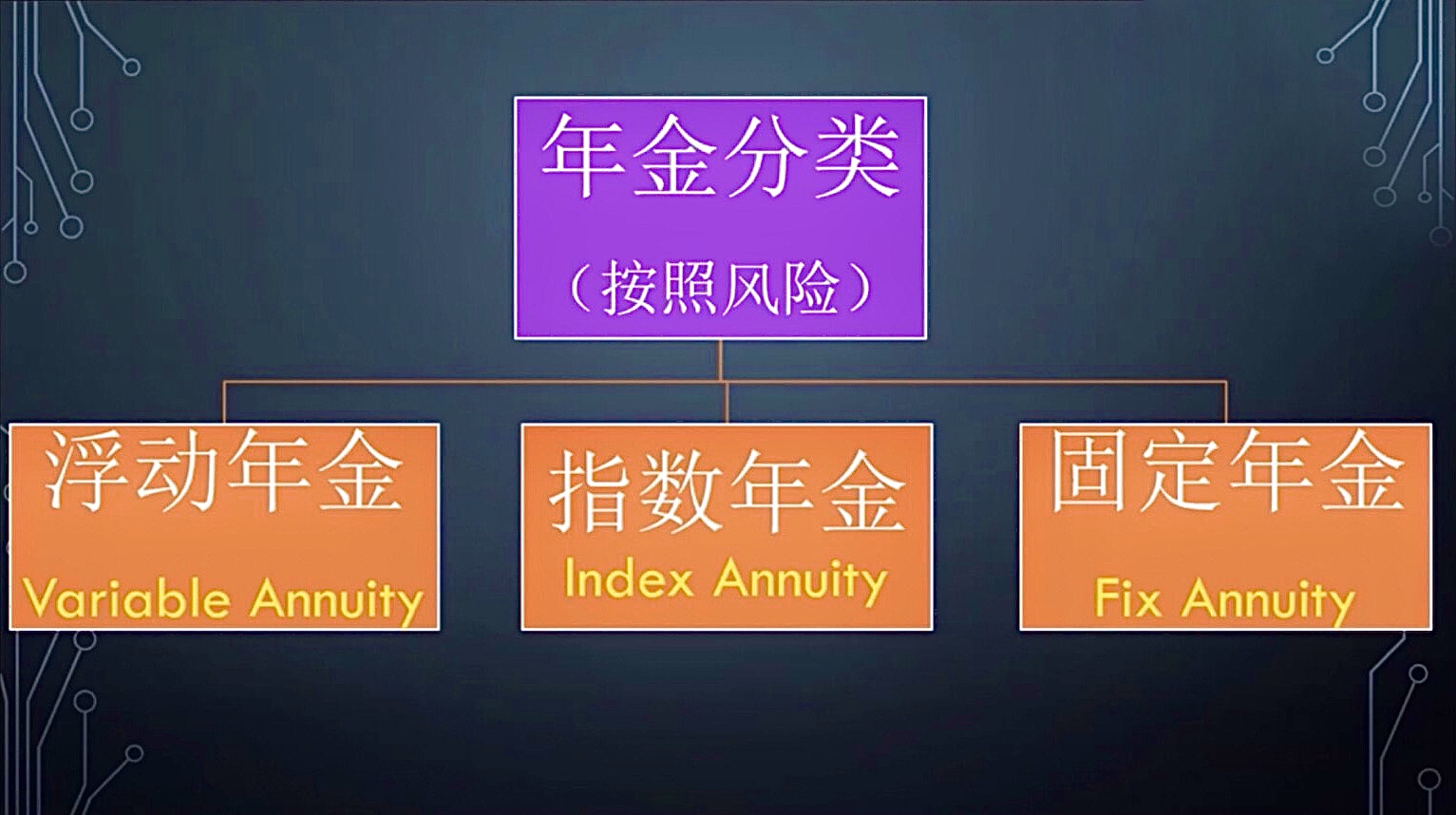 年金分类
（按照风险）

浮动年金
Variable Annuity

指数年金
Index Annuity

固定年金
Fix Annuity